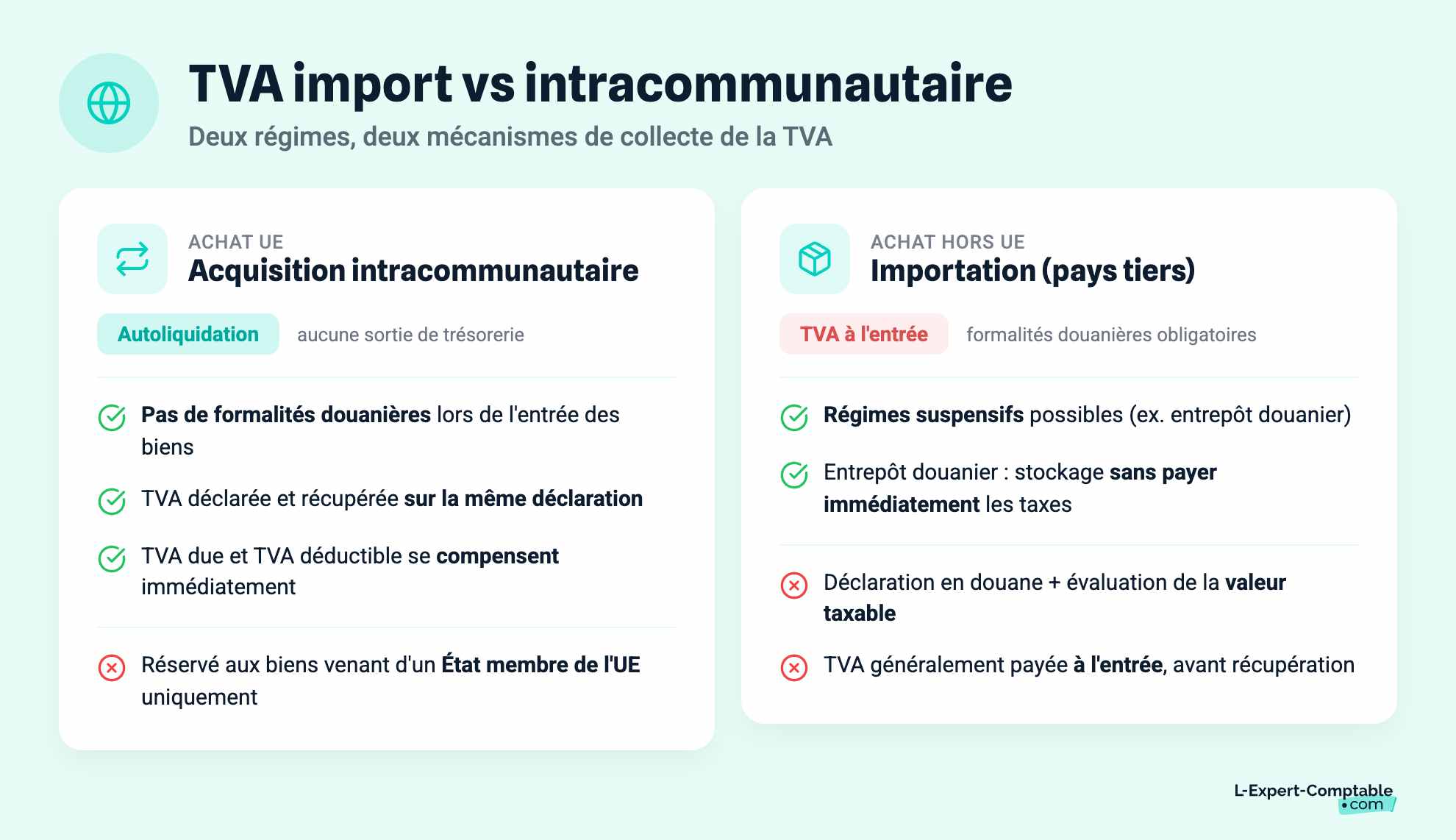 TVA import vs intracommunautaire

Deux régimes, deux mécanismes de collecte de la TVA

ACHAT UE
Acquisition intracommunautaire

Autoliquidation aucune sortie de trésorerie

Pas de formalités douanières lors de l'entrée des biens

TVA déclarée et récupérée sur la même déclaration

TVA due et TVA déductible se compensent immédiatement

Réservé aux biens venant d'un État membre de l'UE uniquement

ACHAT HORS UE
Importation (pays tiers)

TVA à l'entrée formalités douanières obligatoires

Régimes suspensifs possibles (ex. entrepôt douanier)

Entrepôt douanier : stockage sans payer immédiatement les taxes

Déclaration en douane + évaluation de la valeur taxable

TVA généralement payée à l'entrée, avant récupération

L-Expert-Comptable .com